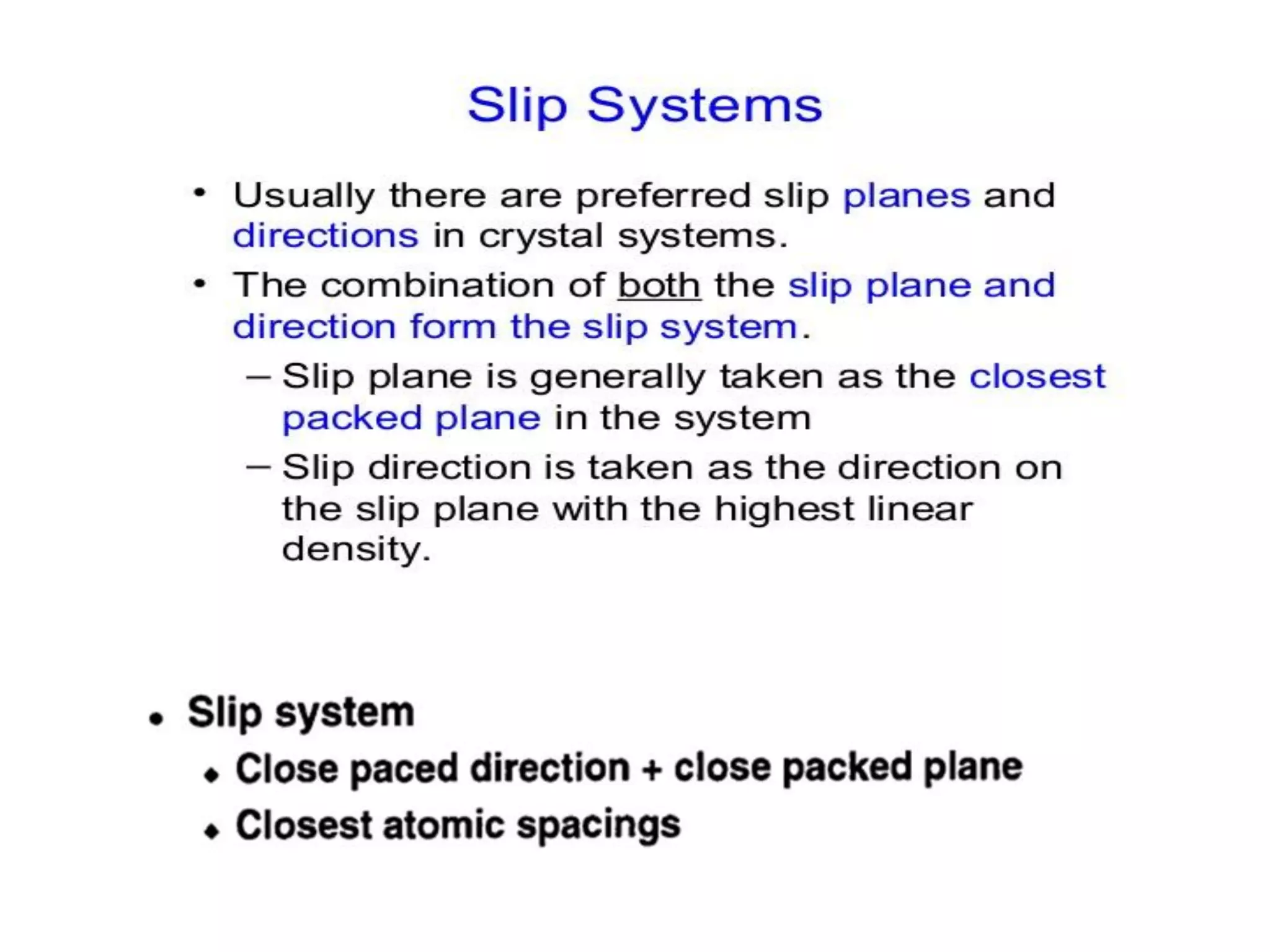 Slip Systems

• Usually there are preferred slip planes and directions in crystal systems.
• The combination of both the slip plane and direction form the slip system.
– Slip plane is generally taken as the closest packed plane in the system
– Slip direction is taken as the direction on the slip plane with the highest linear density.

• Slip system
◆ Close paced direction + close packed plane
◆ Closest atomic spacings